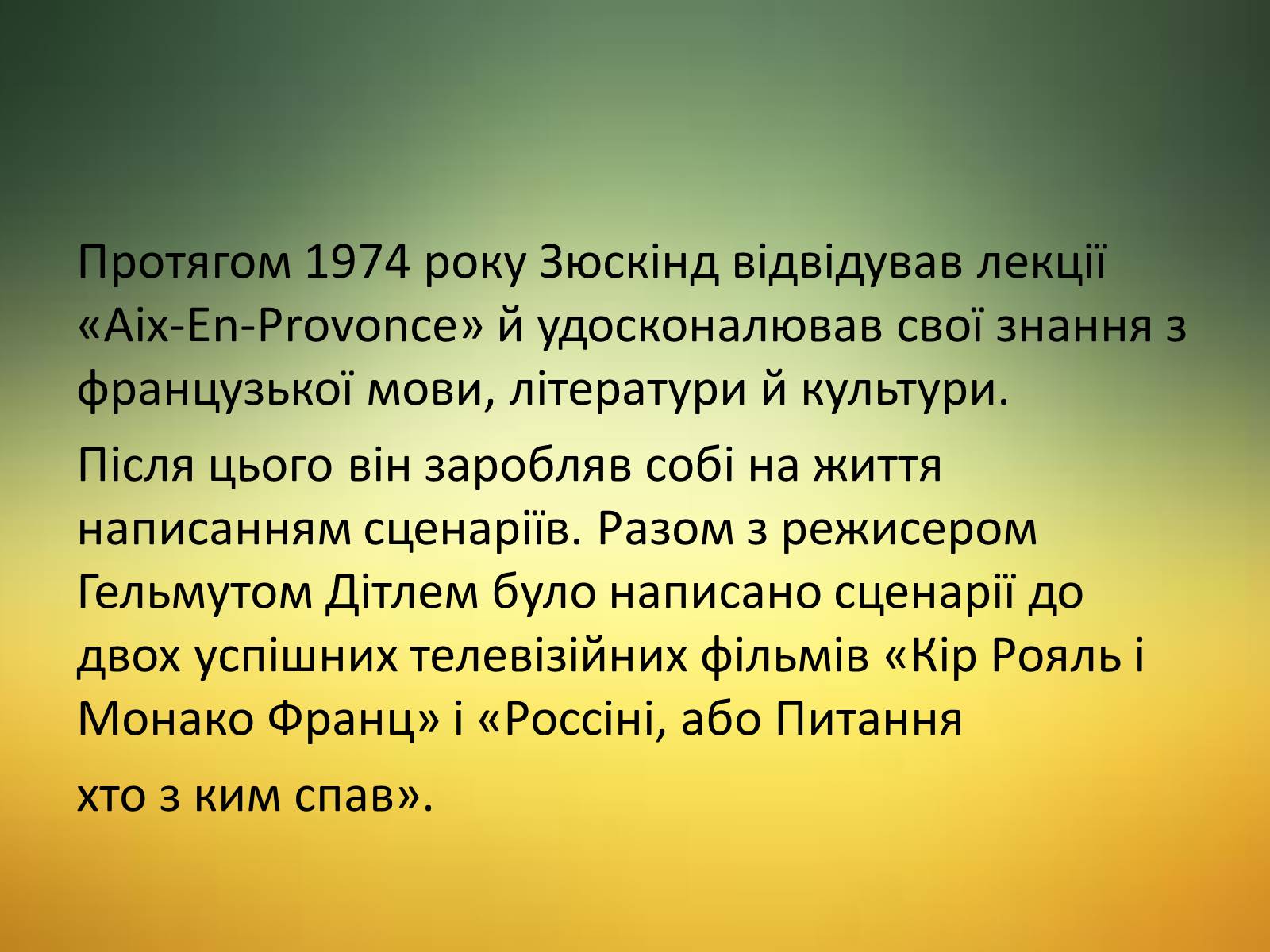 Протягом 1974 року Зюскінд відвідував лекції «Aix-En-Provonce» й удосконалював свої знання з французької мови, літератури й культури.

Після цього він заробляв собі на життя написанням сценаріїв. Разом з режисером Гельмутом Дітлем було написано сценарії до двох успішних телевізійних фільмів «Кір Рояль і Монако Франц» і «Россіні, або Питання

хто з ким спав».